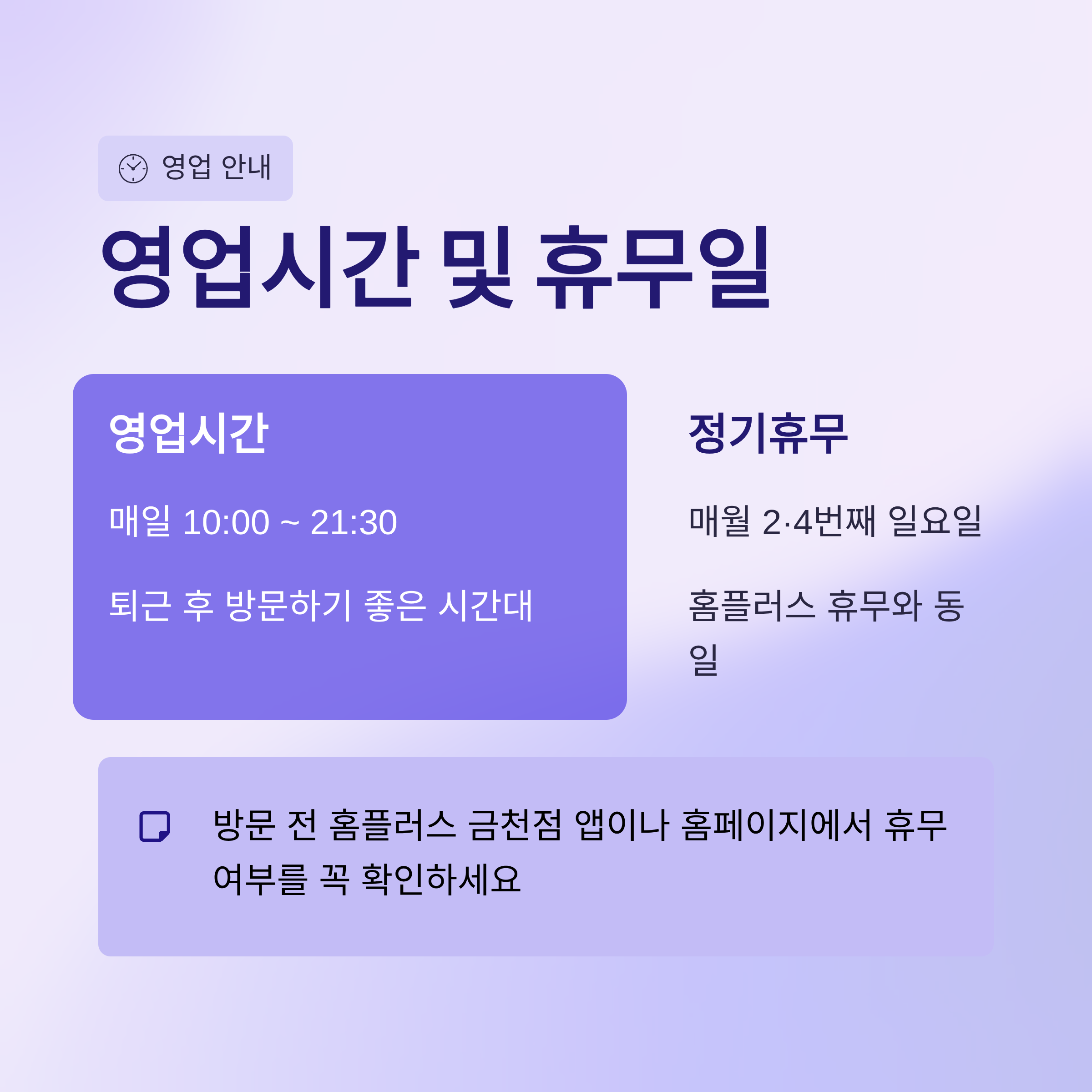 영업 안내

영업시간 및 휴무일

영업시간

매일 10:00 ~ 21:30

퇴근 후 방문하기 좋은 시간대

정기휴무

매월 2·4번째 일요일

홈플러스 휴무와 동일

방문 전 홈플러스 금천점 앱이나 홈페이지에서 휴무 여부를 꼭 확인하세요